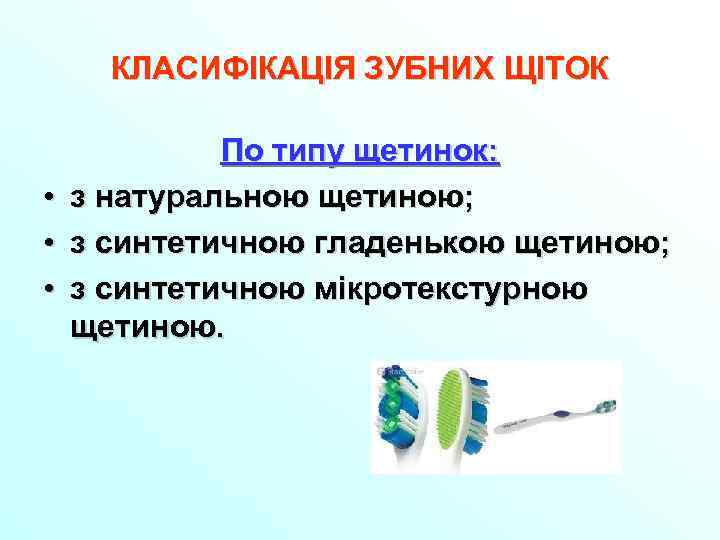 КЛАСИФІКАЦІЯ ЗУБНИХ ЩІТОК

По типу щетинок:

• з натуральною щетиною;
• з синтетичною гладенькою щетиною;
• з синтетичною мікротекстурною щетиною.